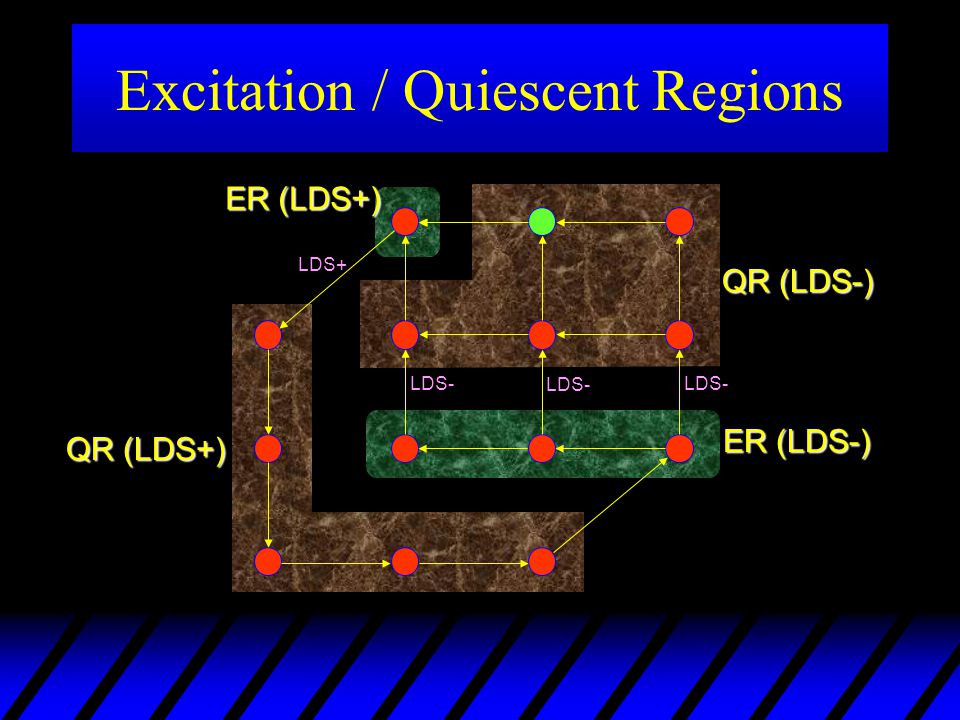 Excitation / Quiescent Regions

ER (LDS+)

LDS+

QR (LDS-)

LDS-

LDS-

LDS-

QR (LDS+)

ER (LDS-)